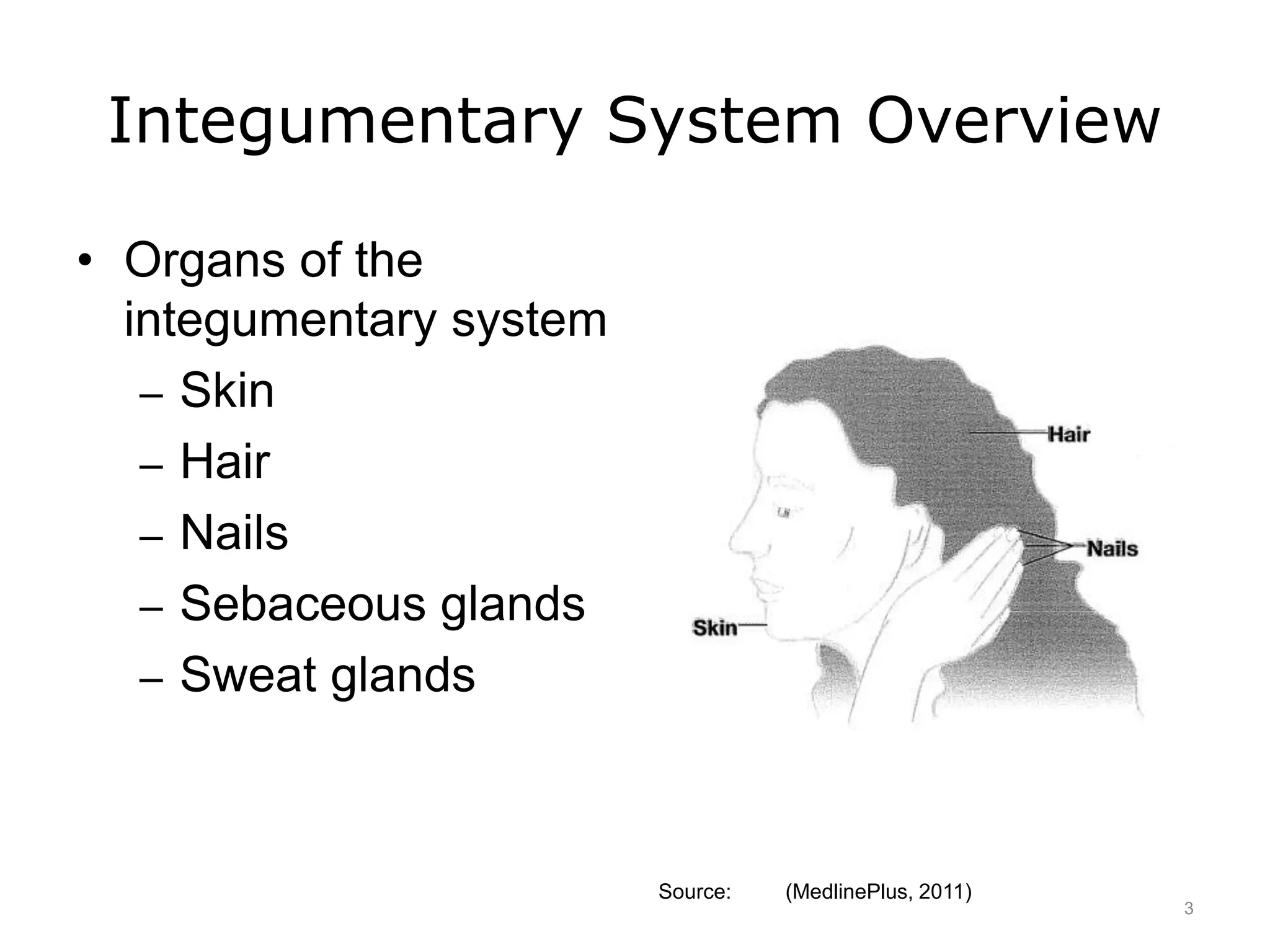 Integumentary System Overview

• Organs of the integumentary system
– Skin
– Hair
– Nails
– Sebaceous glands
– Sweat glands

Hair

Nails

Skin

Source: (MedlinePlus, 2011)

3